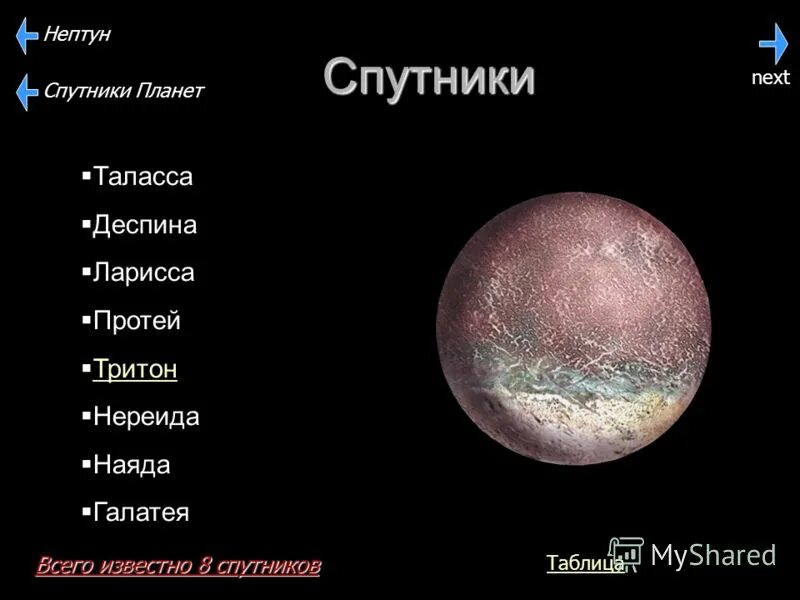 Нептун

Спутники Планет

Спутники

next

▪Таласса
▪Деспина
▪Ларисса
▪Протей
▪Тритон
▪Нереида
▪Наяда
▪Галатея

Всего известно 8 спутников

Таблица

MyShared